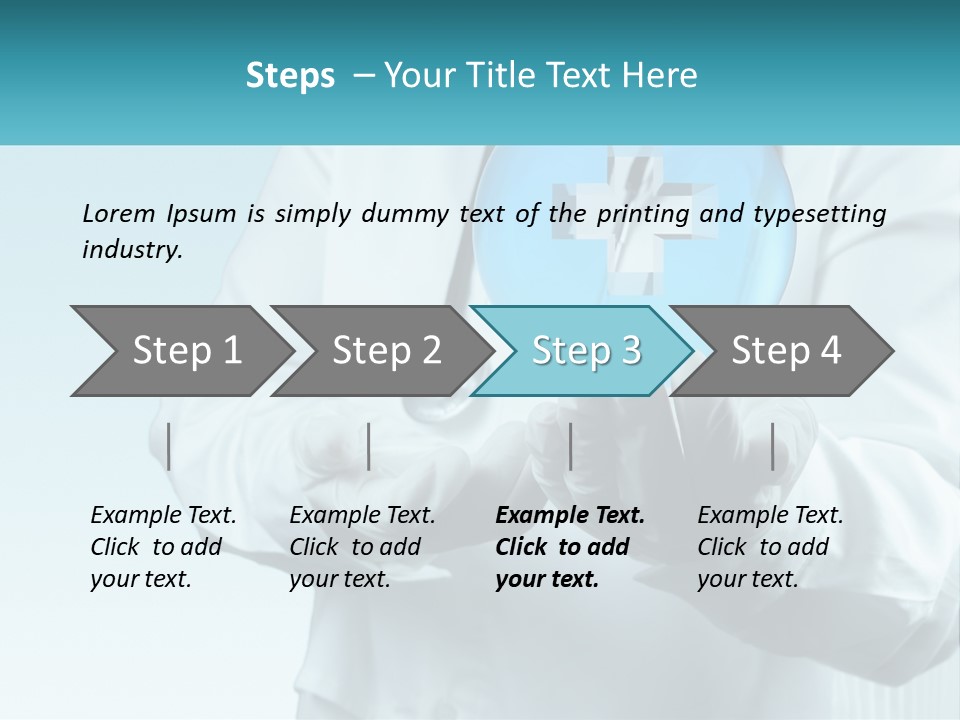 Steps – Your Title Text Here

Lorem Ipsum is simply dummy text of the printing and typesetting industry.

Step 1

Step 2

Step 3

Step 4

Example Text. Click to add your text.

Example Text. Click to add your text.

Example Text. Click to add your text.

Example Text. Click to add your text.